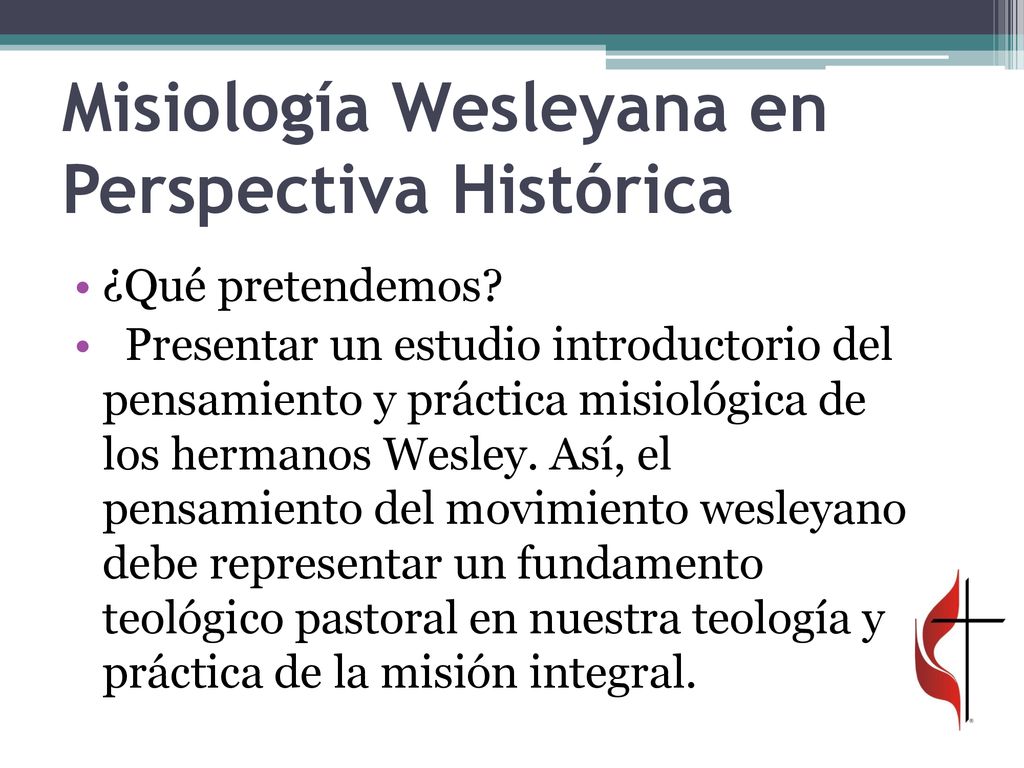 Misiología Wesleyana en Perspectiva Histórica

• ¿Qué pretendemos?
• Presentar un estudio introductorio del pensamiento y práctica misiológica de los hermanos Wesley. Así, el pensamiento del movimiento wesleyano debe representar un fundamento teológico pastoral en nuestra teología y práctica de la misión integral.